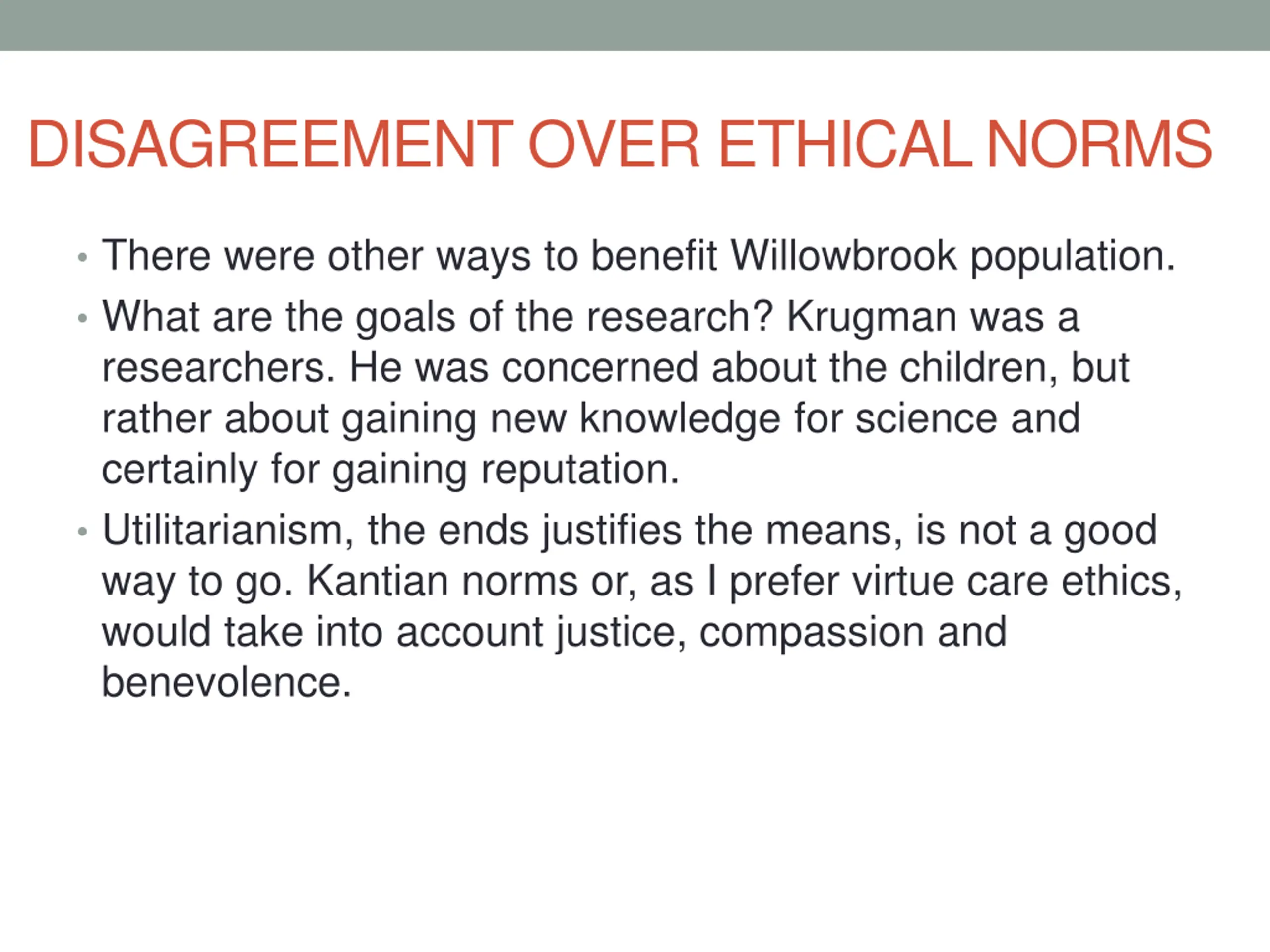 DISAGREEMENT OVER ETHICAL NORMS

• There were other ways to benefit Willowbrook population.
• What are the goals of the research? Krugman was a researchers. He was concerned about the children, but rather about gaining new knowledge for science and certainly for gaining reputation.
• Utilitarianism, the ends justifies the means, is not a good way to go. Kantian norms or, as I prefer virtue care ethics, would take into account justice, compassion and benevolence.